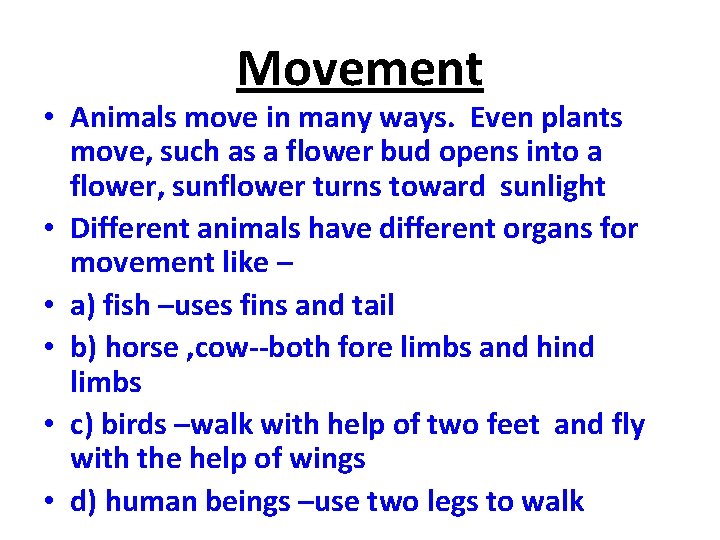 Movement

• Animals move in many ways. Even plants move, such as a flower bud opens into a flower, sunflower turns toward sunlight
• Different animals have different organs for movement like –
• a) fish –uses fins and tail
• b) horse ,cow--both fore limbs and hind limbs
• c) birds –walk with help of two feet and fly with the help of wings
• d) human beings –use two legs to walk